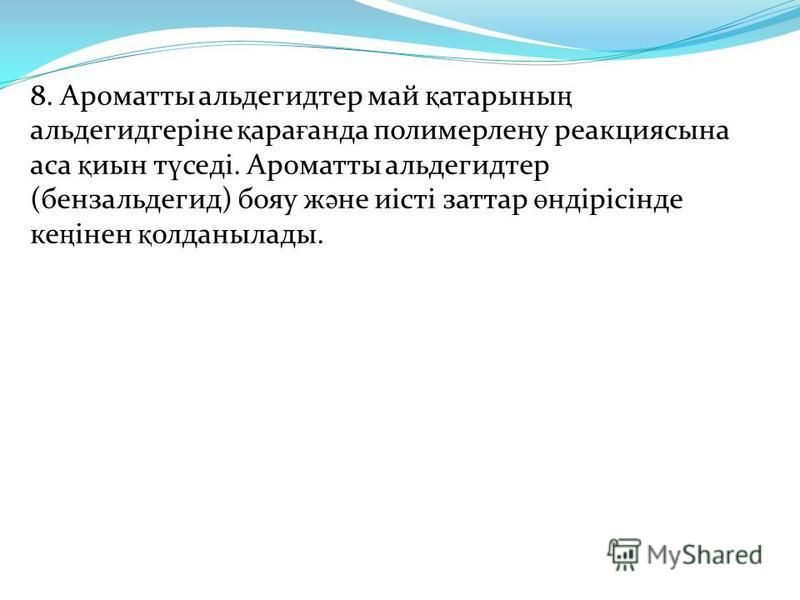 8. Ароматты альдегидтер май қатарының альдегидгеріне қарағанда полимерлену реакциясына аса қиын түседі. Ароматты альдегидтер (бензальдегид) бояу және иісті заттар өндірісінде кеңінен қолданылады.

MyShared